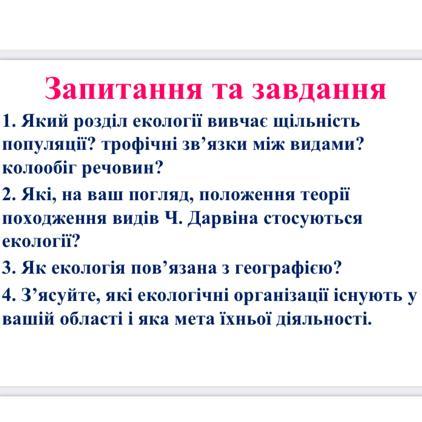 Запитання та завдання

1. Який розділ екології вивчає щільність популяції? трофічні зв’язки між видами? колообіг речовин?

2. Які, на ваш погляд, положення теорії походження видів Ч. Дарвіна стосуються екології?

3. Як екологія пов’язана з географією?

4. З’ясуйте, які екологічні організації існують у вашій області і яка мета їхньої діяльності.